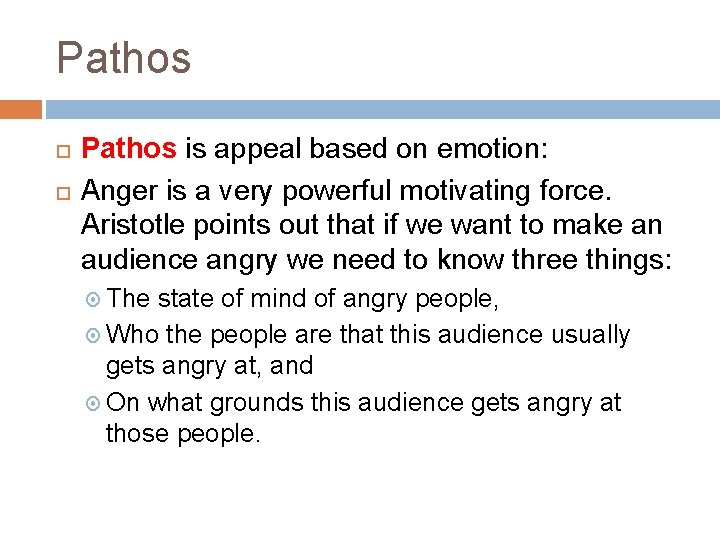 Pathos

Pathos is appeal based on emotion:

Anger is a very powerful motivating force. Aristotle points out that if we want to make an audience angry we need to know three things:

The state of mind of angry people,

Who the people are that this audience usually gets angry at, and

On what grounds this audience gets angry at those people.